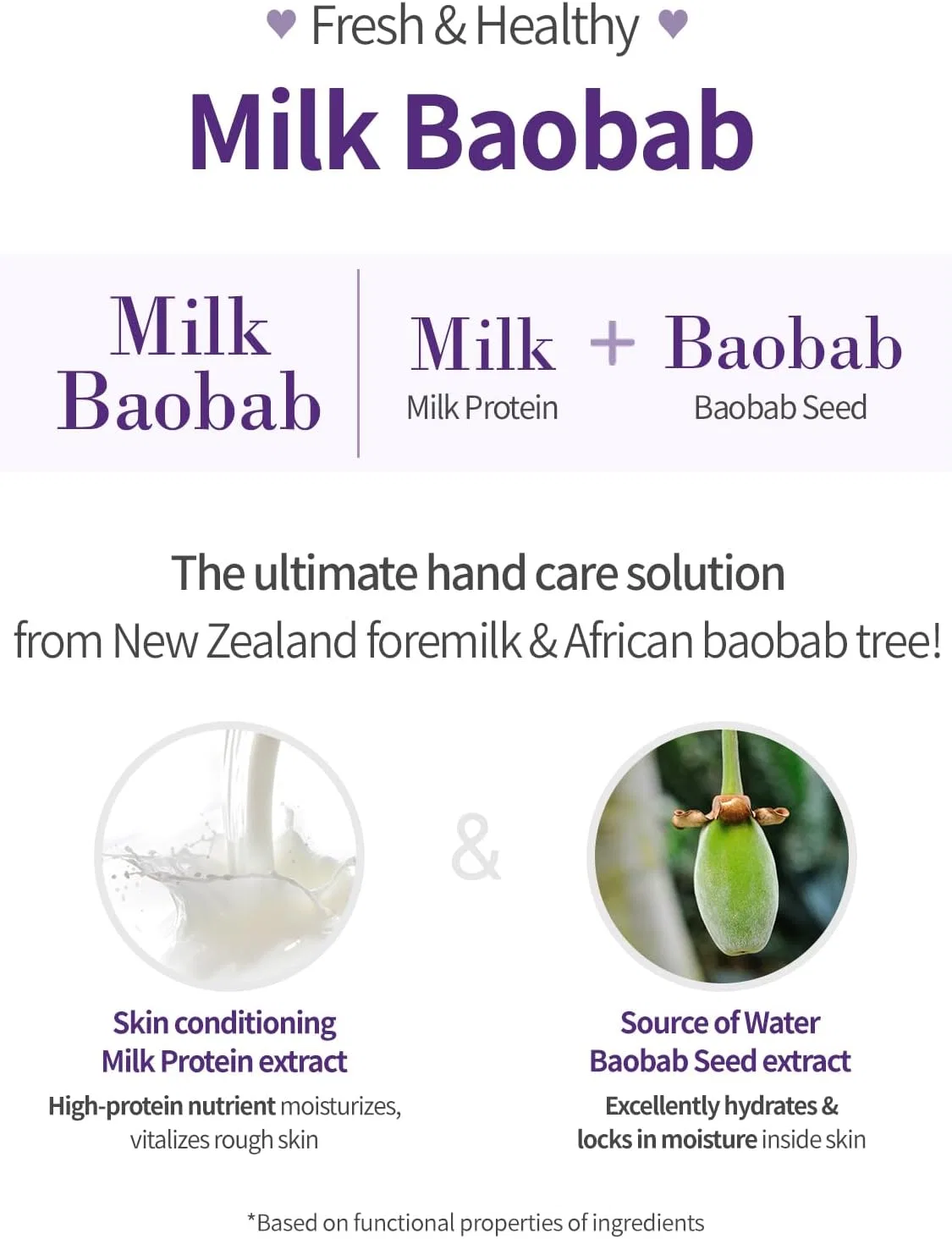 ♥ Fresh & Healthy ♥

Milk Baobab

Milk Baobab

Milk + Baobab
Milk Protein Baobab Seed

The ultimate hand care solution from New Zealand foremilk & African baobab tree!

&

Skin conditioning Milk Protein extract
High-protein nutrient moisturizes, vitalizes rough skin

Source of Water Baobab Seed extract
Excellently hydrates & locks in moisture inside skin

*Based on functional properties of ingredients